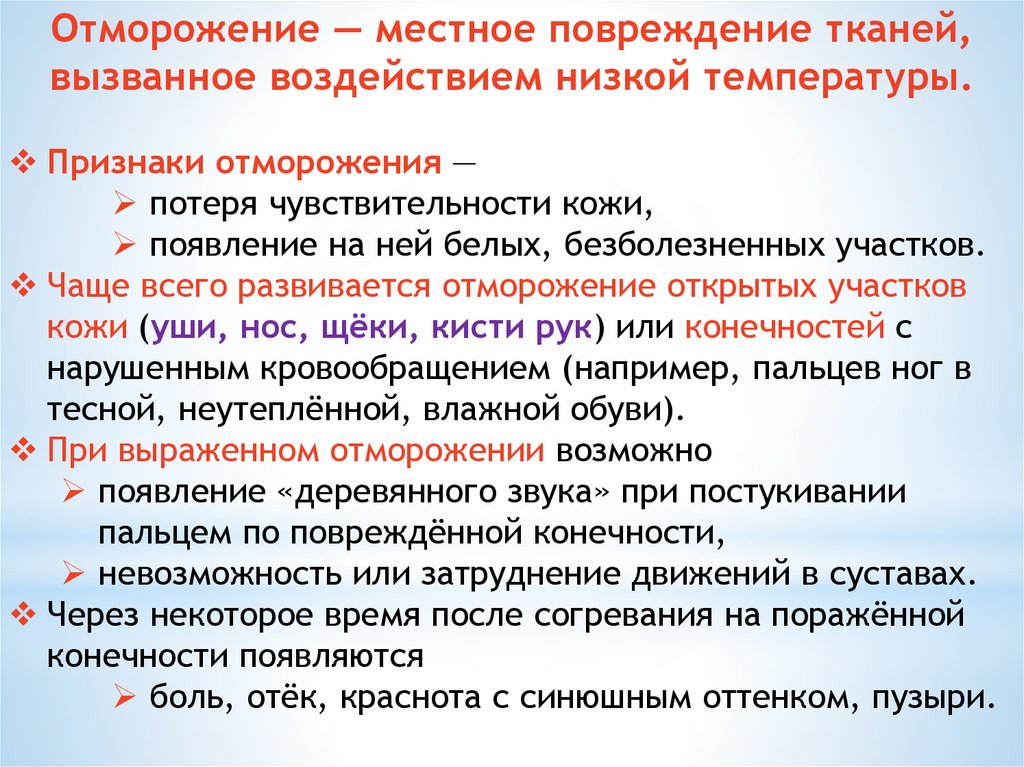 Отморожение — местное повреждение тканей, вызванное воздействием низкой температуры.

❖ Признаки отморожения —
➢ потеря чувствительности кожи,
➢ появление на ней белых, безболезненных участков.
❖ Чаще всего развивается отморожение открытых участков кожи (уши, нос, щёки, кисти рук) или конечностей с нарушенным кровообращением (например, пальцев ног в тесной, неутеплённой, влажной обуви).
❖ При выраженном отморожении возможно
➢ появление «деревянного звука» при постукивании пальцем по повреждённой конечности,
➢ невозможность или затруднение движений в суставах.
❖ Через некоторое время после согревания на поражённой конечности появляются
➢ боль, отёк, краснота с синюшным оттенком, пузыри.